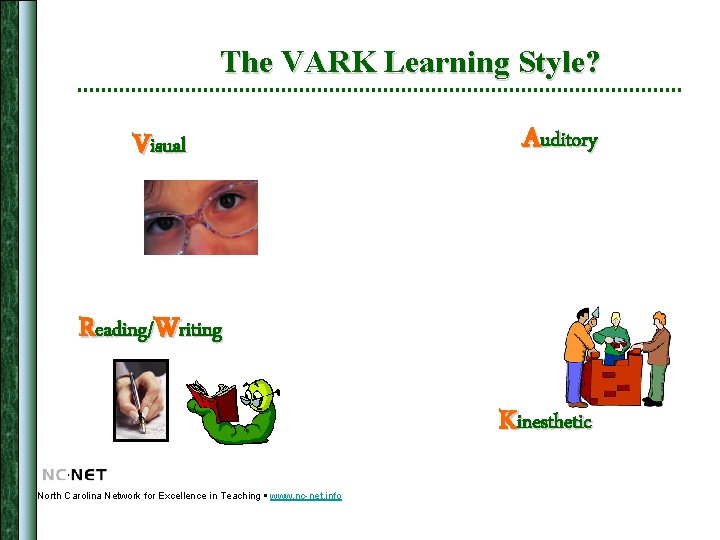 The VARK Learning Style?

Visual

Auditory

Reading/Writing

Kinesthetic

NC·NET

North Carolina Network for Excellence in Teaching ▪ www.nc-net.info